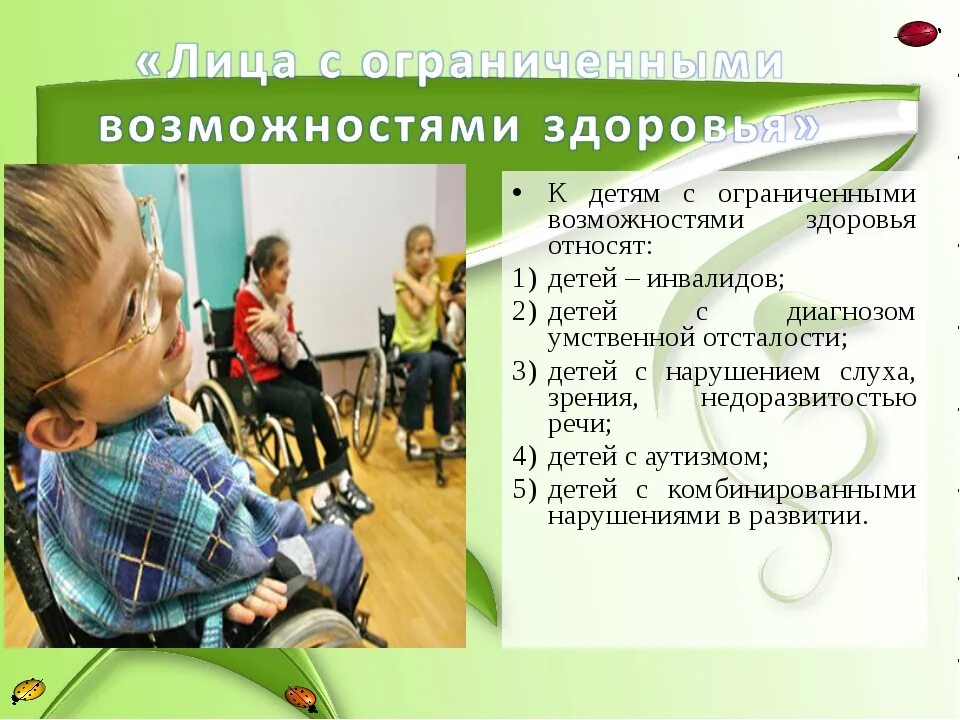 «Лица с ограниченными возможностями здоровья»

• К детям с ограниченными возможностями здоровья относят:

1) детей – инвалидов;
2) детей с диагнозом умственной отсталости;
3) детей с нарушением слуха, зрения, недоразвитостью речи;
4) детей с аутизмом;
5) детей с комбинированными нарушениями в развитии.